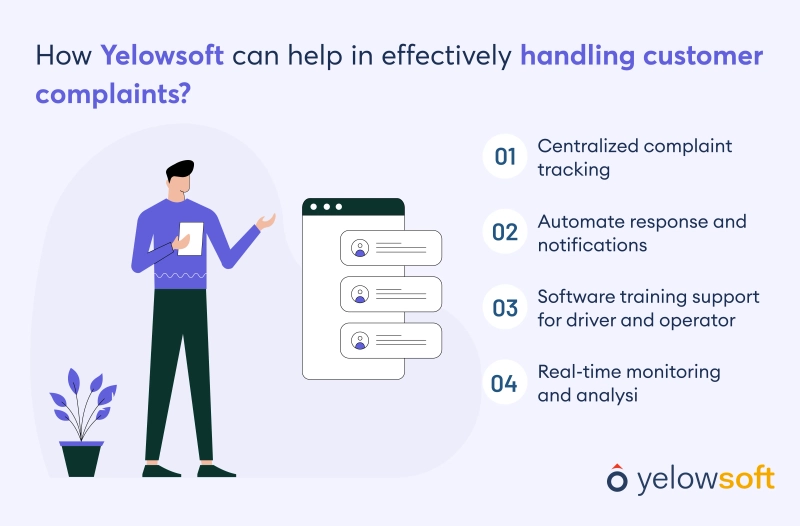 How Yelowsoft can help in effectively handling customer complaints?

01 Centralized complaint tracking

02 Automate response and notifications

03 Software training support for driver and operator

04 Real-time monitoring and analysi

yelowsoft